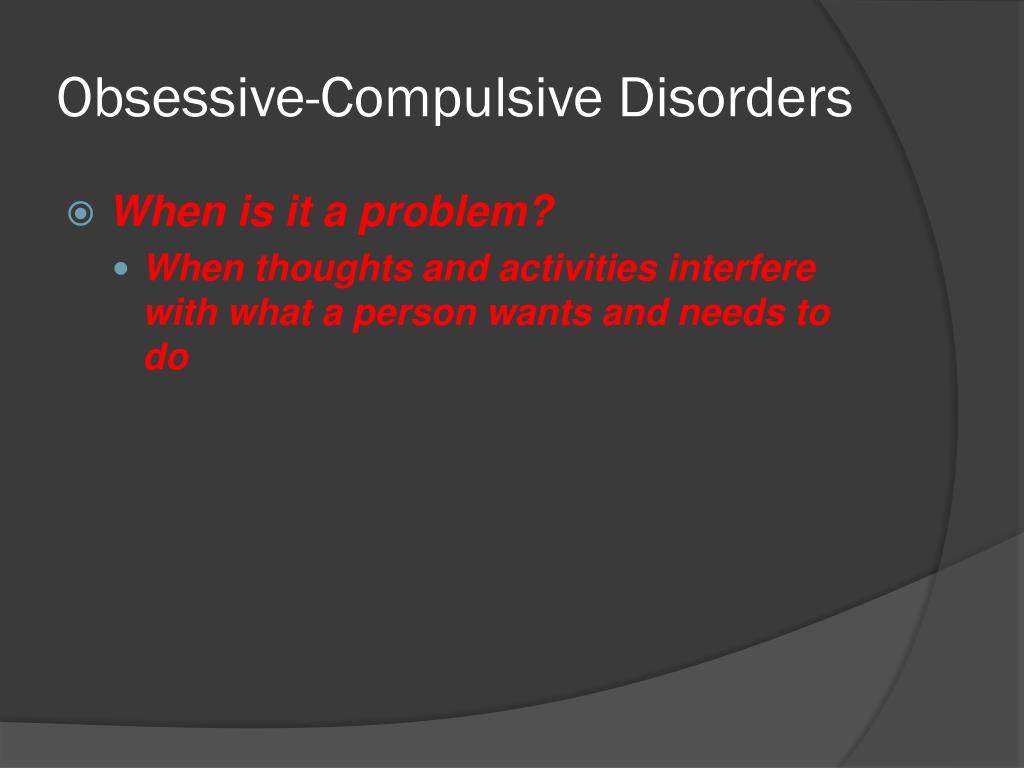 Obsessive-Compulsive Disorders

When is it a problem?

When thoughts and activities interfere with what a person wants and needs to do